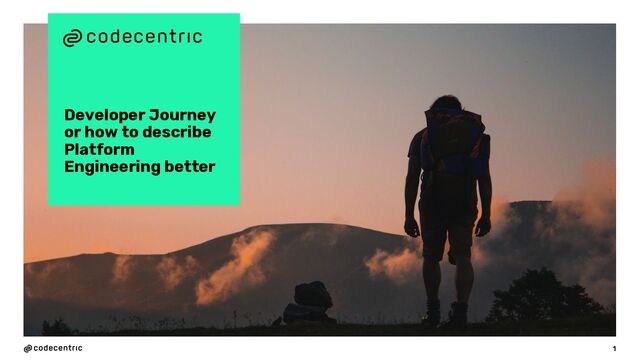 codecentric

Developer Journey or how to describe Platform Engineering better

codecentric

1